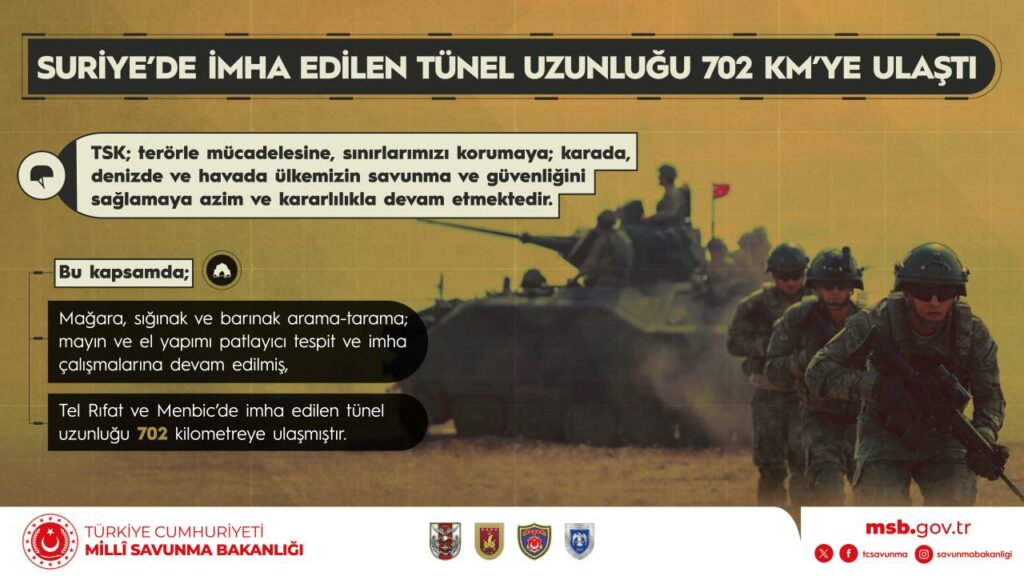 SURİYE'DE İMHA EDİLEN TÜNEL UZUNLUĞU 702 KM'YE ULAŞTI

TSK; terörle mücadelesine, sınırlarımızı korumaya; karada, denizde ve havada ülkemizin savunma ve güvenliğini sağlamaya azim ve kararlılıkla devam etmektedir.

Bu kapsamda;

Mağara, sığınak ve barınak arama-tarama; mayın ve el yapımı patlayıcı tespit ve imha çalışmalarına devam edilmiş,

Tel Rıfat ve Menbic'de imha edilen tünel uzunluğu 702 kilometreye ulaşmıştır.

TÜRKİYE CUMHURİYETİ
MİLLÎ SAVUNMA BAKANLIĞI

msb.gov.tr
tcsavunma savunmabakanligi